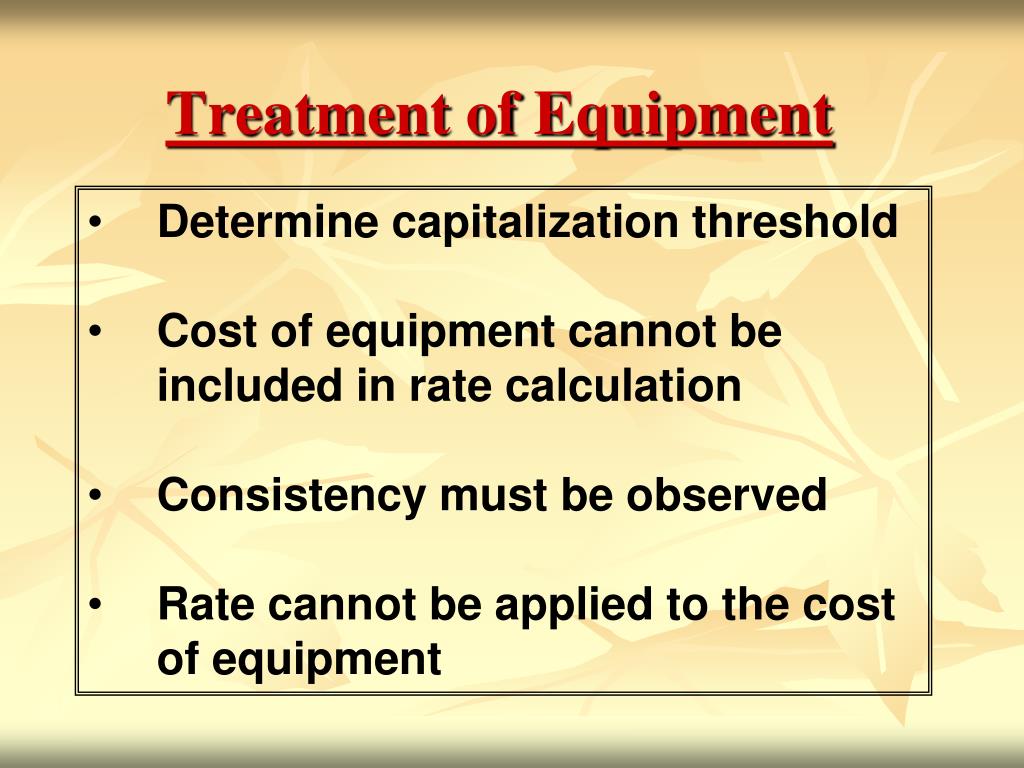 Treatment of Equipment

• Determine capitalization threshold

• Cost of equipment cannot be included in rate calculation

• Consistency must be observed

• Rate cannot be applied to the cost of equipment